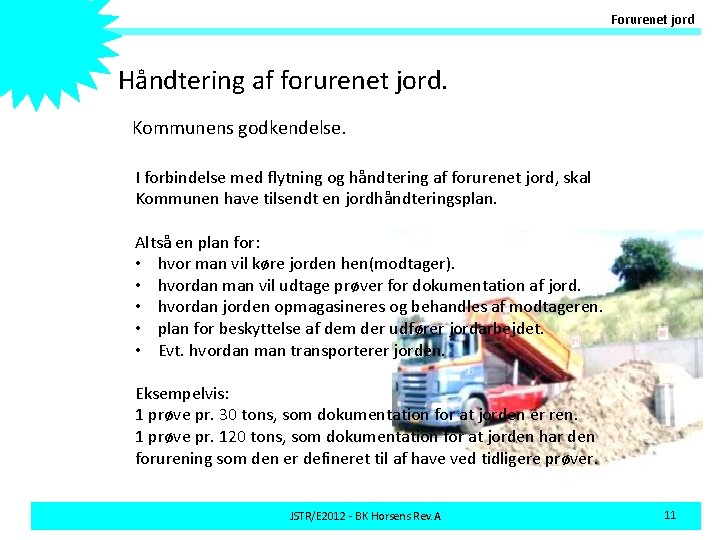 Forurenet jord

Håndtering af forurenet jord.

Kommunens godkendelse.

I forbindelse med flytning og håndtering af forurenet jord, skal Kommunen have tilsendt en jordhåndteringsplan.

Altså en plan for:
• hvor man vil køre jorden hen(modtager).
• hvordan man vil udtage prøver for dokumentation af jord.
• hvordan jorden opmagasineres og behandles af modtageren.
• plan for beskyttelse af dem der udfører jordarbejdet.
• Evt. hvordan man transporterer jorden.

Eksempelvis:
1 prøve pr. 30 tons, som dokumentation for at jorden er ren.
1 prøve pr. 120 tons, som dokumentation for at jorden har den forurening som den er defineret til af have ved tidligere prøver.

JSTR/E2012 - BK Horsens Rev.A

11